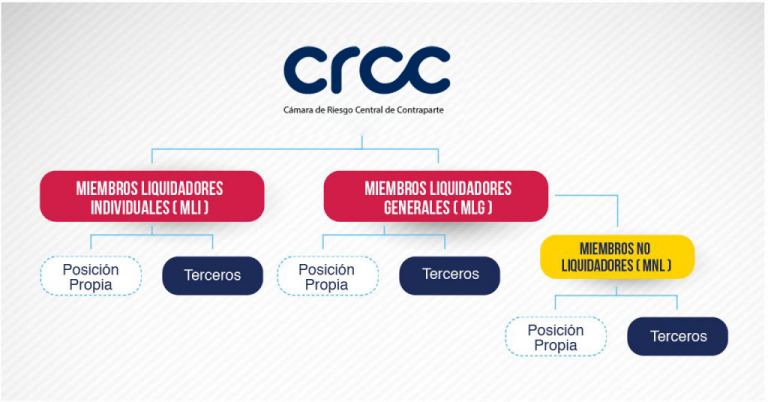 crcc
Cámara de Riesgo Central de Contraparte

MIEMBROS LIQUIDADORES INDIVIDUALES ( MLI )

Posición Propia

Terceros

MIEMBROS LIQUIDADORES GENERALES ( MLG )

Posición Propia

Terceros

MIEMBROS NO LIQUIDADORES ( MNL )

Posición Propia

Terceros